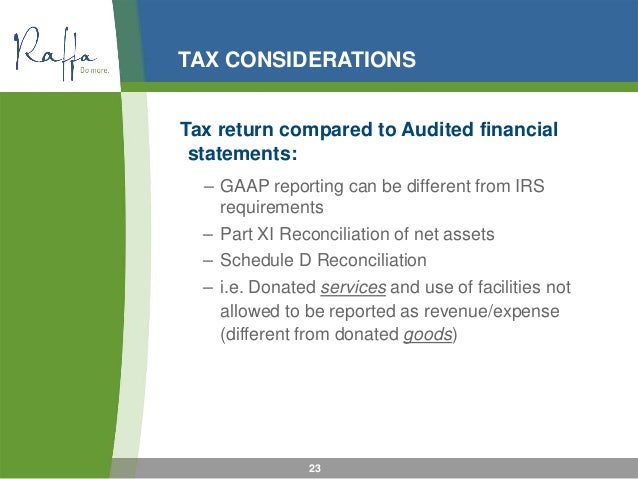 Raffa
Do more.

TAX CONSIDERATIONS

Tax return compared to Audited financial statements:

– GAAP reporting can be different from IRS requirements
– Part XI Reconciliation of net assets
– Schedule D Reconciliation
– i.e. Donated services and use of facilities not allowed to be reported as revenue/expense (different from donated goods)

23